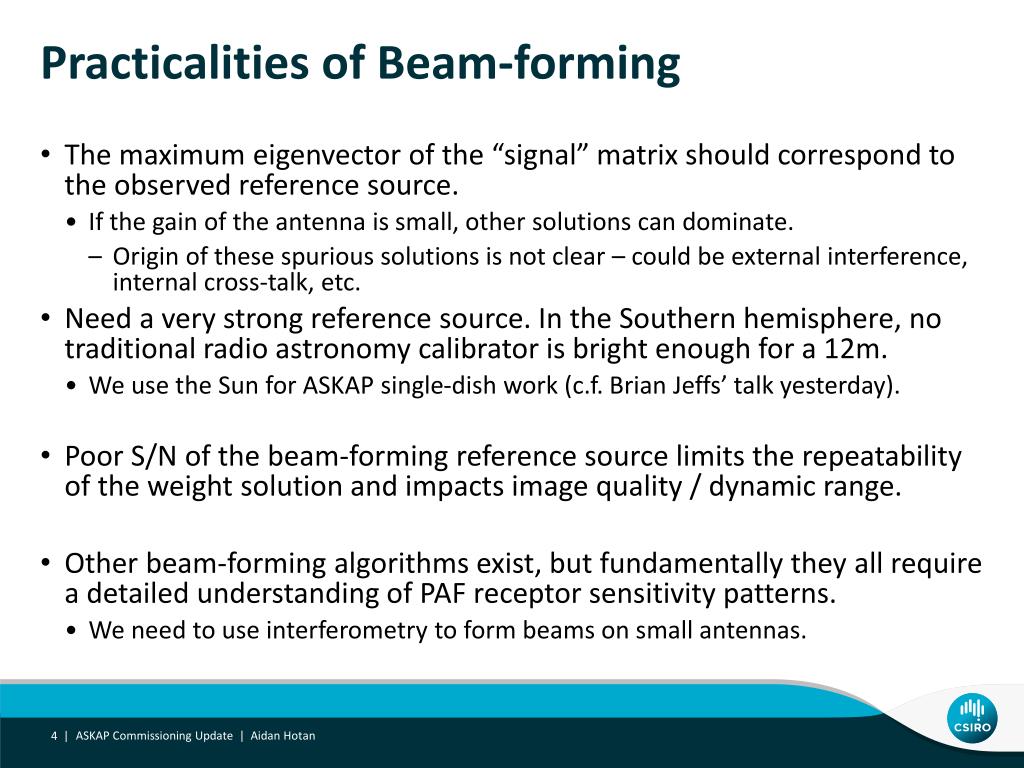 Practicalities of Beam-forming

• The maximum eigenvector of the “signal” matrix should correspond to the observed reference source.
• If the gain of the antenna is small, other solutions can dominate.
– Origin of these spurious solutions is not clear – could be external interference, internal cross-talk, etc.
• Need a very strong reference source. In the Southern hemisphere, no traditional radio astronomy calibrator is bright enough for a 12m.
• We use the Sun for ASKAP single-dish work (c.f. Brian Jeffs’ talk yesterday).

• Poor S/N of the beam-forming reference source limits the repeatability of the weight solution and impacts image quality / dynamic range.

• Other beam-forming algorithms exist, but fundamentally they all require a detailed understanding of PAF receptor sensitivity patterns.
• We need to use interferometry to form beams on small antennas.

4 | ASKAP Commissioning Update | Aidan Hotan

CSIRO